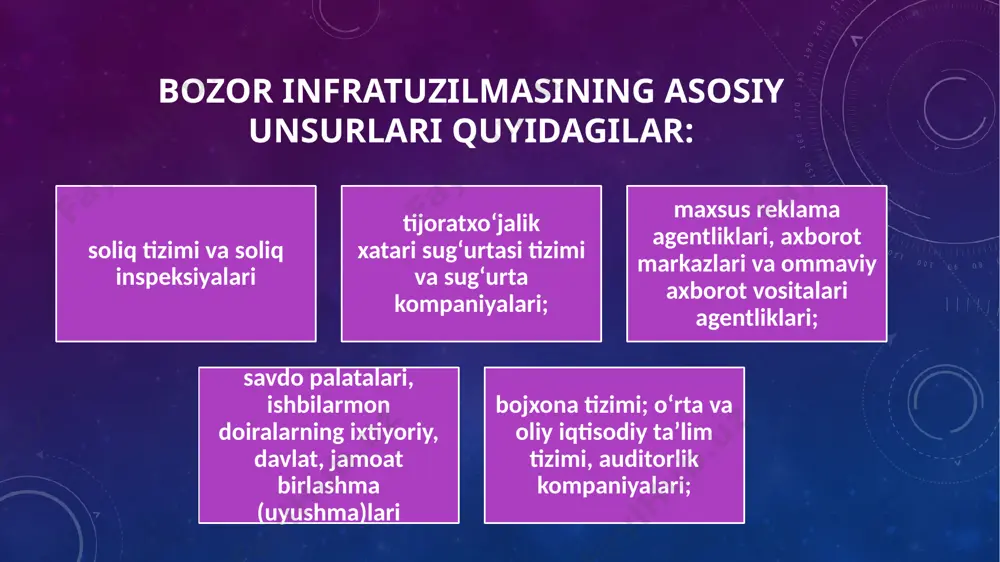 BOZOR INFRATUZILMASINING ASOSIY UNSURLARI QUYIDAGILAR:

soliq tizimi va soliq inspeksiyalari

tijoratxo‘jalik xatari sug‘urtasi tizimi va sug‘urta kompaniyalari;

maxsus reklama agentliklari, axborot markazlari va ommaviy axborot vositalari agentliklari;

savdo palatalari, ishbilarmon doiralarning ixtiyoriy, davlat, jamoat birlashma (uyushma)lari

bojxona tizimi; o‘rta va oliy iqtisodiy ta’lim tizimi, auditorlik kompaniyalari;